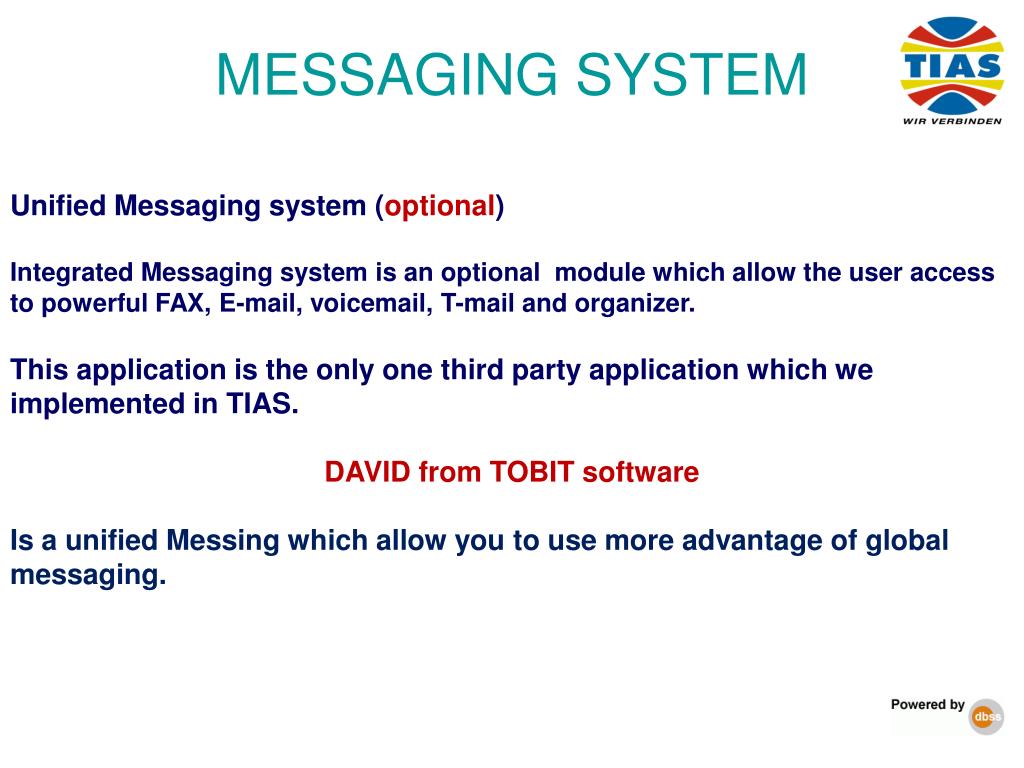 MESSAGING SYSTEM

TIAS
WIR VERBINDEN

Unified Messaging system (optional)

Integrated Messaging system is an optional module which allow the user access to powerful FAX, E-mail, voicemail, T-mail and organizer.

This application is the only one third party application which we implemented in TIAS.

DAVID from TOBIT software

Is a unified Messing which allow you to use more advantage of global messaging.

Powered by dbss